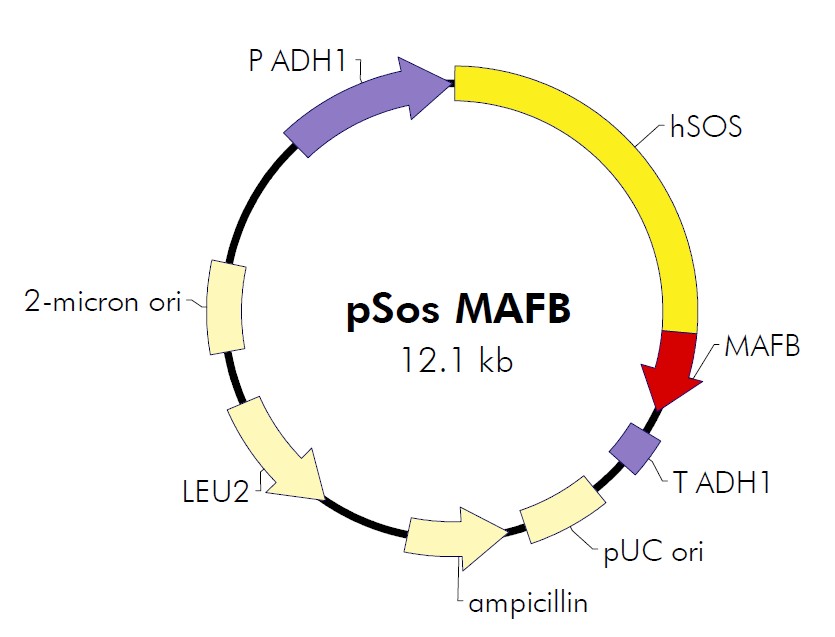 P ADH1

hSOS

2-micron ori

pSos MAFB
12.1 kb

MAFB

T ADH1

LEU2

pUC ori

ampicillin